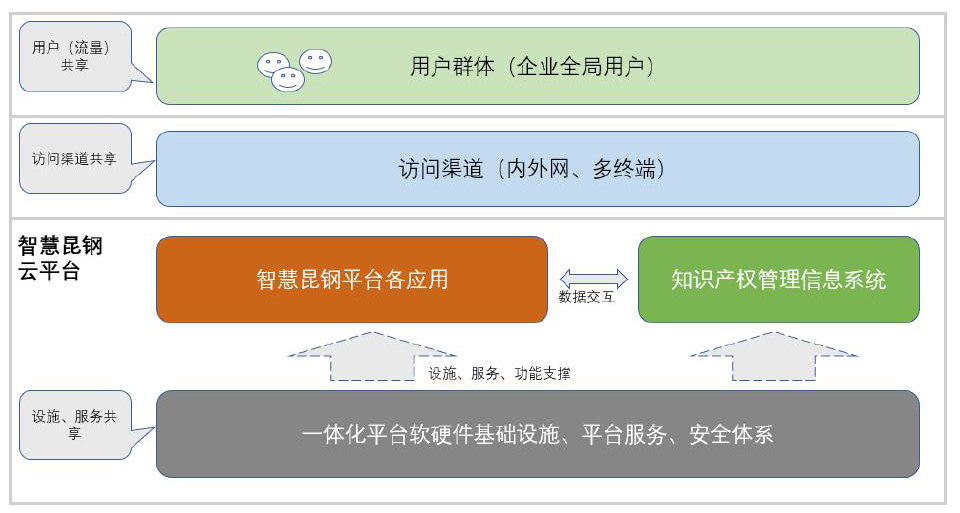 用户（流量）共享

用户群体（企业全局用户）

访问渠道共享

访问渠道（内外网、多终端）

智慧昆钢云平台

智慧昆钢平台各应用

数据交互

知识产权管理信息系统

设施、服务、功能支撑

设施、服务共享

一体化平台软硬件基础设施、平台服务、安全体系